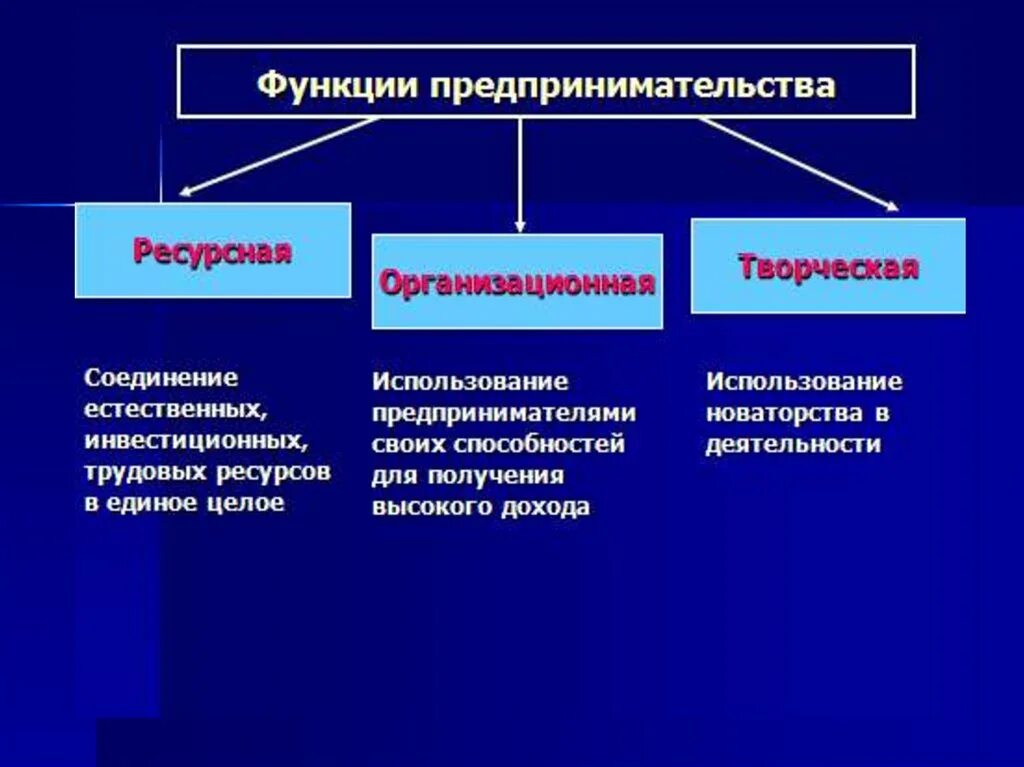 Функции предпринимательства

Ресурсная

Организационная

Творческая

Соединение естественных, инвестиционных, трудовых ресурсов в единое целое

Использование предпринимателями своих способностей для получения высокого дохода

Использование новаторства в деятельности